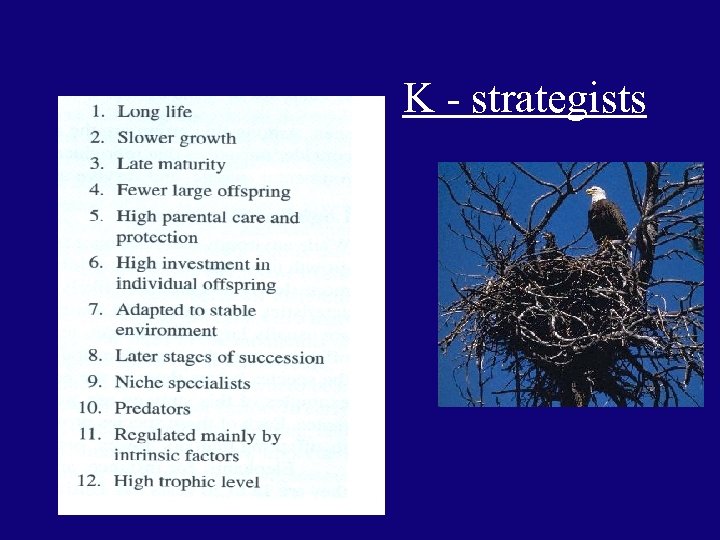 K - strategists

1. Long life
2. Slower growth
3. Late maturity
4. Fewer large offspring
5. High parental care and protection
6. High investment in individual offspring
7. Adapted to stable environment
8. Later stages of succession
9. Niche specialists
10. Predators
11. Regulated mainly by intrinsic factors
12. High trophic level